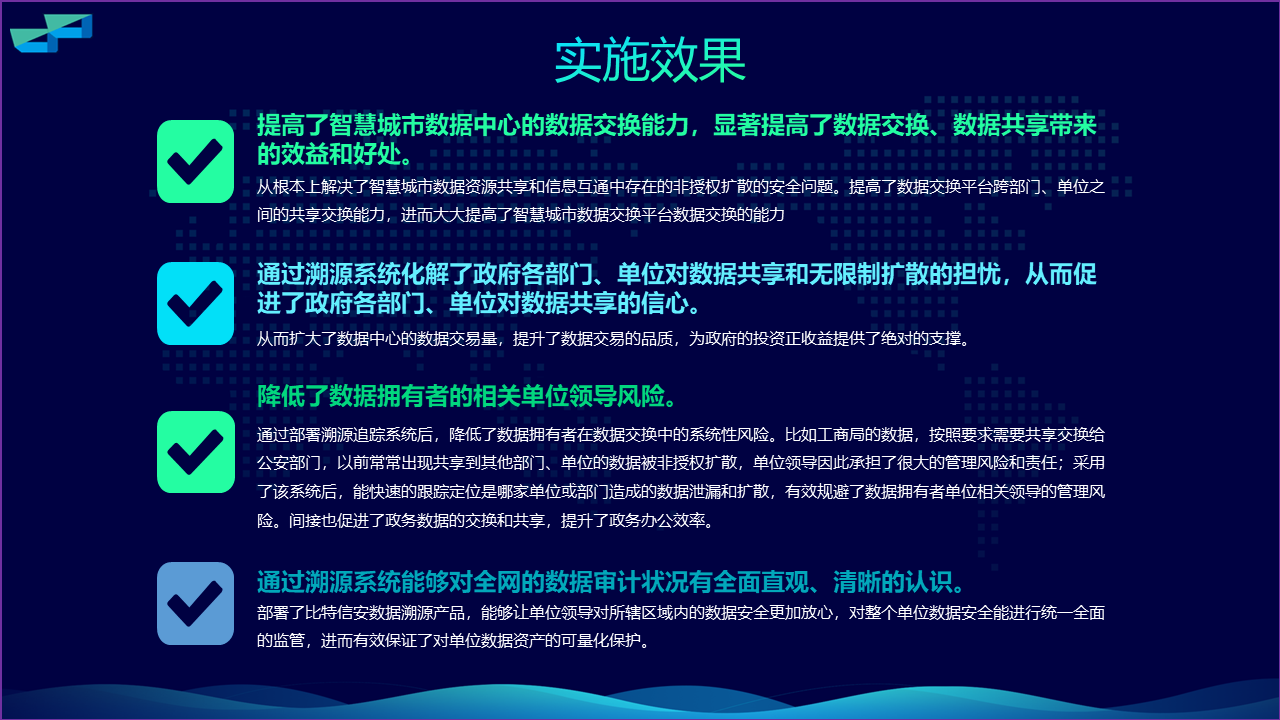 实施效果

提高了智慧城市数据中心的数据交换能力，显著提高了数据交换、数据共享带来的效益和好处。

从根本上解决了智慧城市数据资源共享和信息互通中存在的非授权扩散的安全问题。提高了数据交换平台跨部门、单位之间的共享交换能力，进而大大提高了智慧城市数据交换平台数据交换的能力

通过溯源系统化解了政府各部门、单位对数据共享和无限制扩散的担忧，从而促进了政府各部门、单位对数据共享的信心。

从而扩大了数据中心的数据交易量，提升了数据交易的品质，为政府的投资正收益提供了绝对的支撑。

降低了数据拥有者的相关单位领导风险。

通过部署溯源追踪系统后，降低了数据拥有者在数据交换中的系统性风险。比如工商局的数据，按照要求需要共享交换给公安部门，以前常常出现共享到其他部门、单位的数据被非授权扩散，单位领导因此承担了很大的管理风险和责任；采用了该系统后，能快速的跟踪定位是哪家单位或部门造成的数据泄漏和扩散，有效规避了数据拥有者单位相关领导的管理风险。间接也促进了政务数据的交换和共享，提升了政务办公效率。

通过溯源系统能够对全网的数据审计状况有全面直观、清晰的认识。

部署了比特信安数据溯源产品，能够让单位领导对所辖区域内的数据安全更加放心，对整个单位数据安全能进行统一全面的监管，进而有效保证了对单位数据资产的可量化保护。